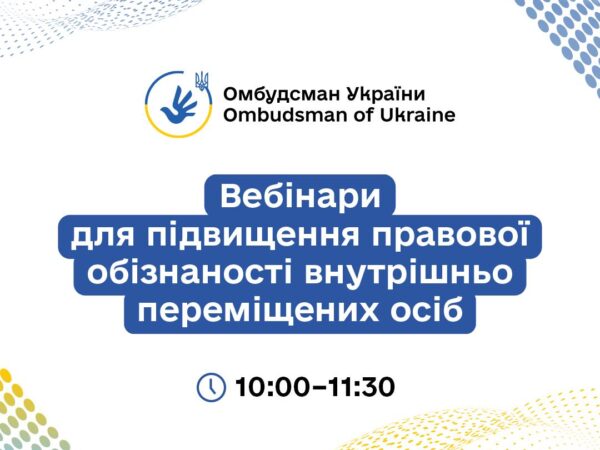 Омбудсман України
Ombudsman of Ukraine

Вебінари для підвищення правової обізнаності внутрішньо переміщених осіб

10:00–11:30